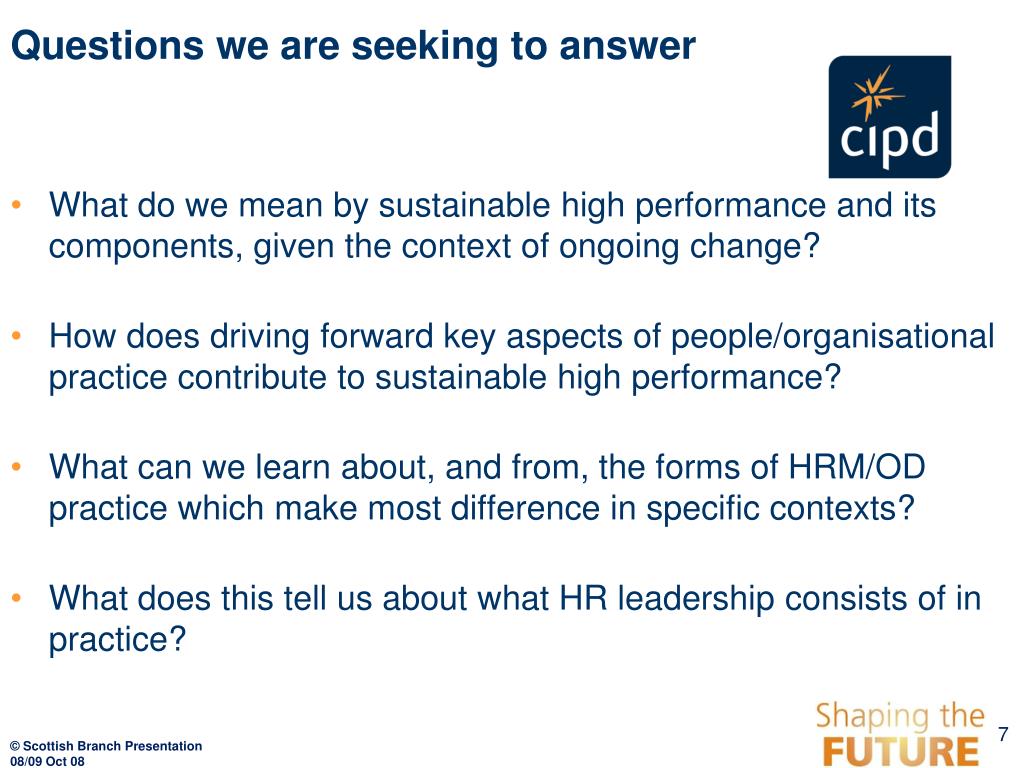 Questions we are seeking to answer

cipd

• What do we mean by sustainable high performance and its components, given the context of ongoing change?

• How does driving forward key aspects of people/organisational practice contribute to sustainable high performance?

• What can we learn about, and from, the forms of HRM/OD practice which make most difference in specific contexts?

• What does this tell us about what HR leadership consists of in practice?

© Scottish Branch Presentation
08/09 Oct 08

Shaping the FUTURE

7